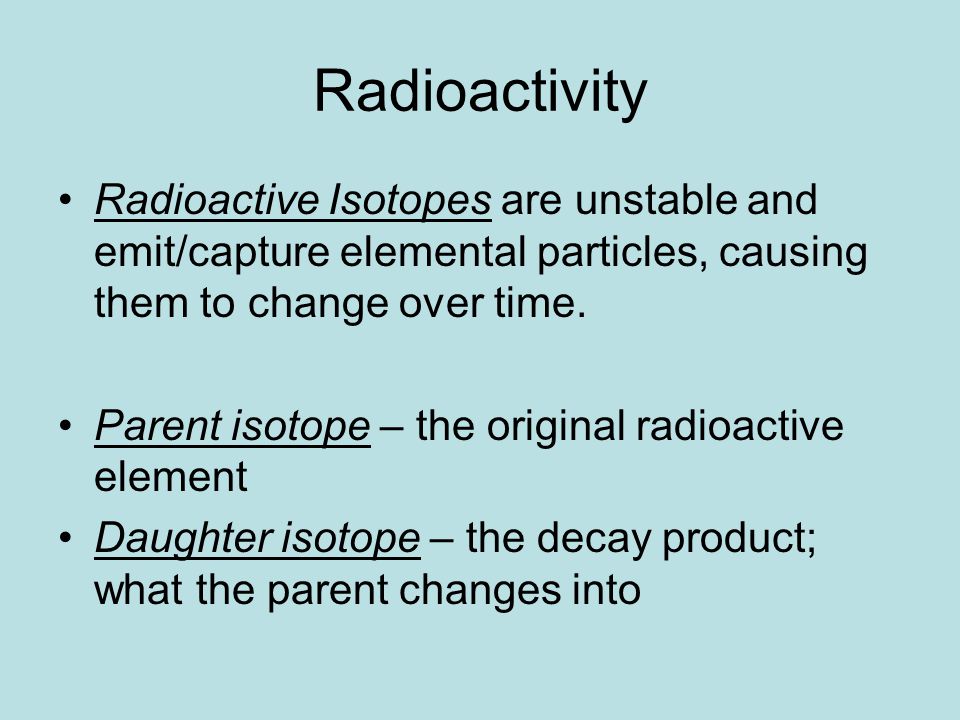 Radioactivity

• Radioactive Isotopes are unstable and emit/capture elemental particles, causing them to change over time.

• Parent isotope – the original radioactive element
• Daughter isotope – the decay product; what the parent changes into